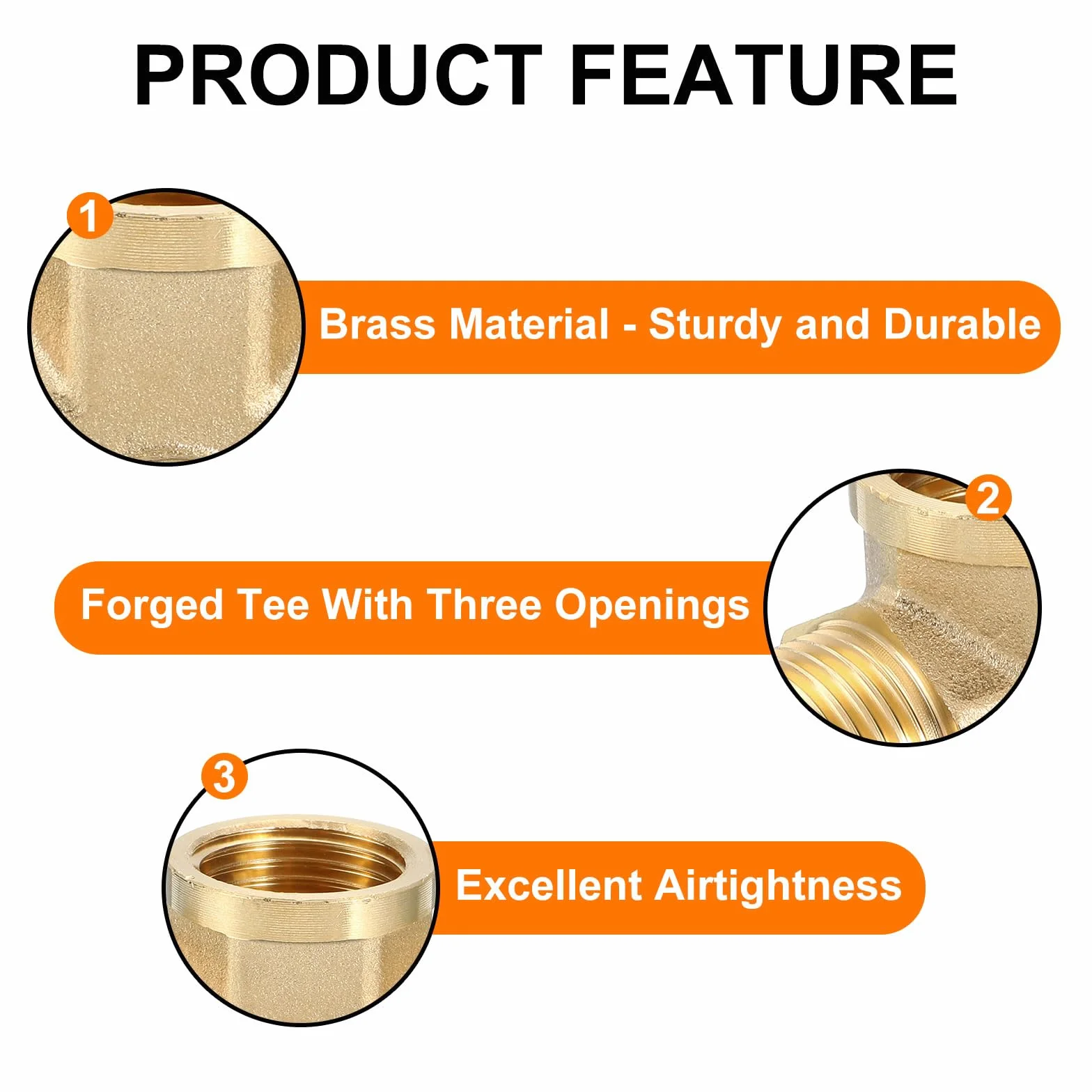 PRODUCT FEATURE

1

Brass Material - Sturdy and Durable

2

Forged Tee With Three Openings

3

Excellent Airtightness